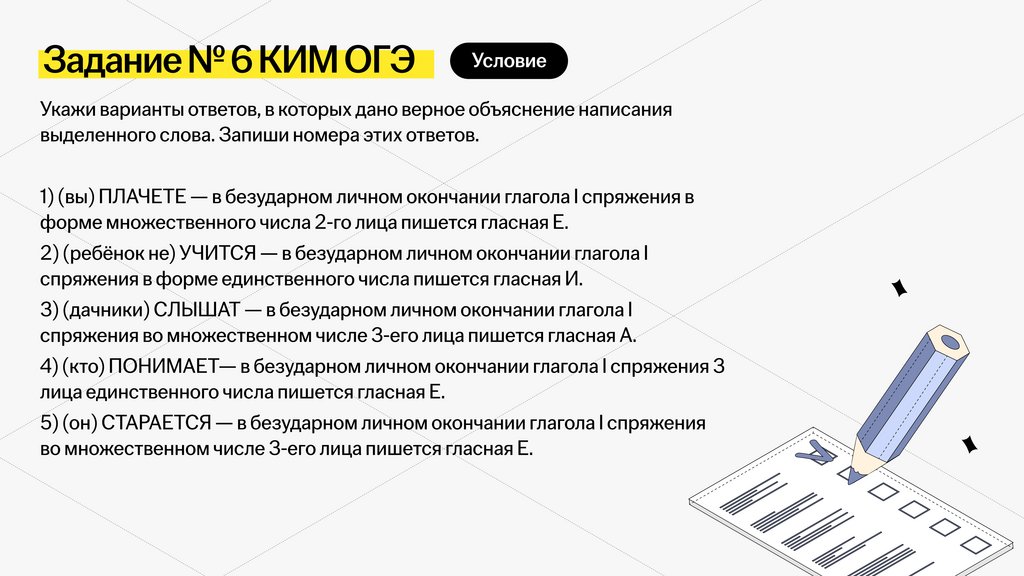 Задание № 6 КИМ ОГЭ

Условие

Укажи варианты ответов, в которых дано верное объяснение написания выделенного слова. Запиши номера этих ответов.

1) (вы) ПЛАЧЕТЕ — в безударном личном окончании глагола I спряжения в форме множественного числа 2-го лица пишется гласная Е.

2) (ребёнок не) УЧИТСЯ — в безударном личном окончании глагола I спряжения в форме единственного числа пишется гласная И.

3) (дачники) СЛЫШАТ — в безударном личном окончании глагола I спряжения во множественном числе 3-его лица пишется гласная А.

4) (кто) ПОНИМАЕТ— в безударном личном окончании глагола I спряжения 3 лица единственного числа пишется гласная Е.

5) (он) СТАРАЕТСЯ — в безударном личном окончании глагола I спряжения во множественном числе 3-его лица пишется гласная Е.